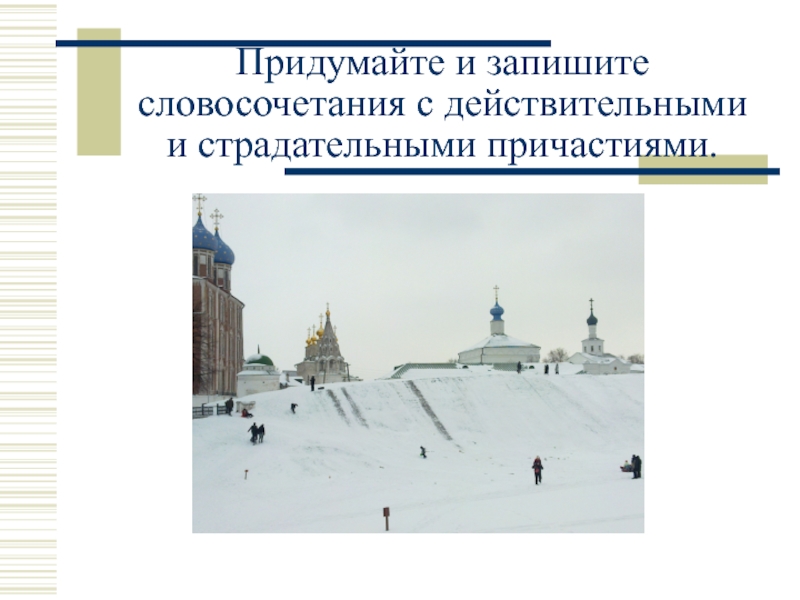 Придумайте и запишите словосочетания с действительными и страдательными причастиями.